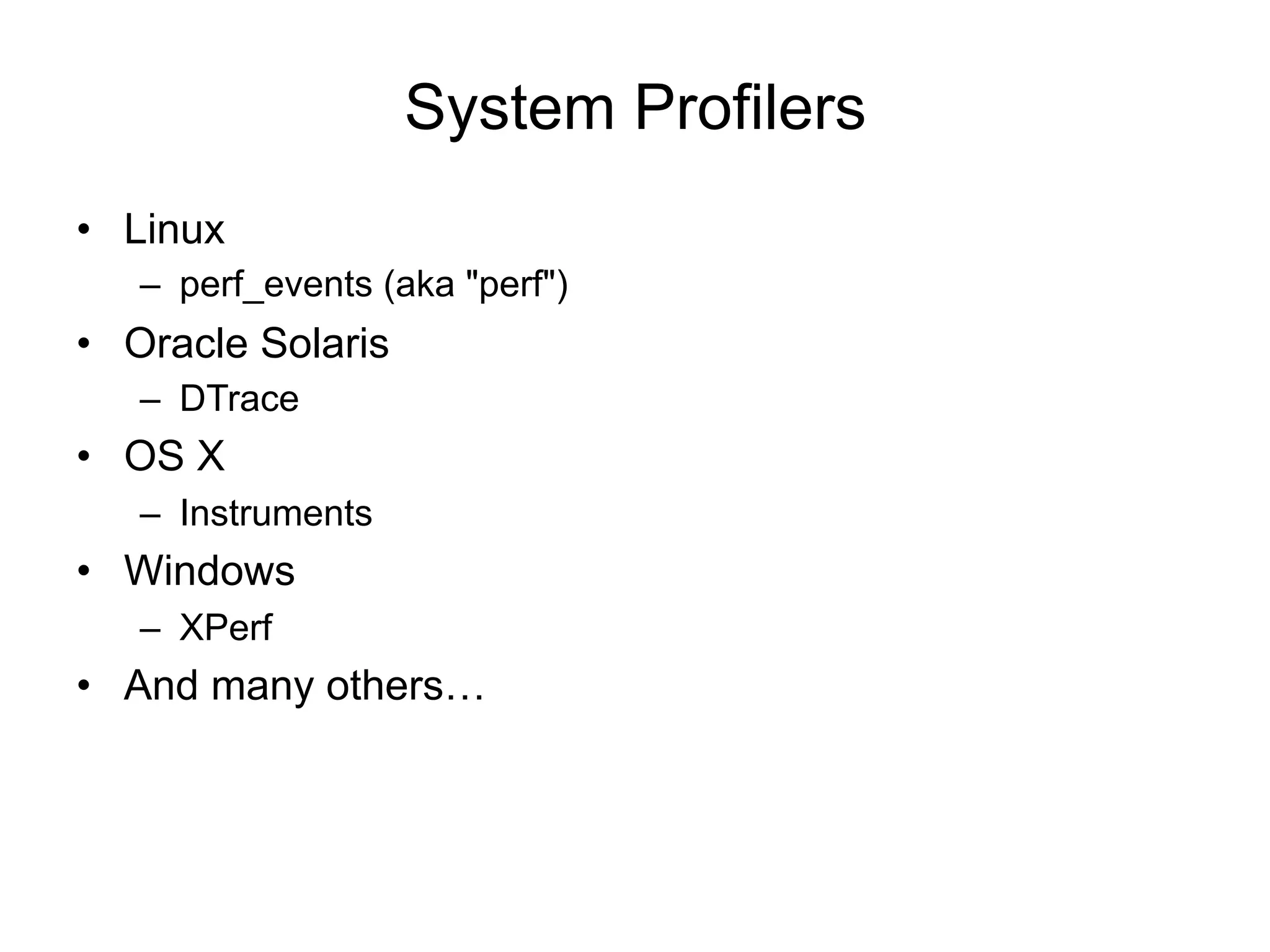 System Profilers

• Linux
  – perf_events (aka "perf")
• Oracle Solaris
  – DTrace
• OS X
  – Instruments
• Windows
  – XPerf
• And many others…